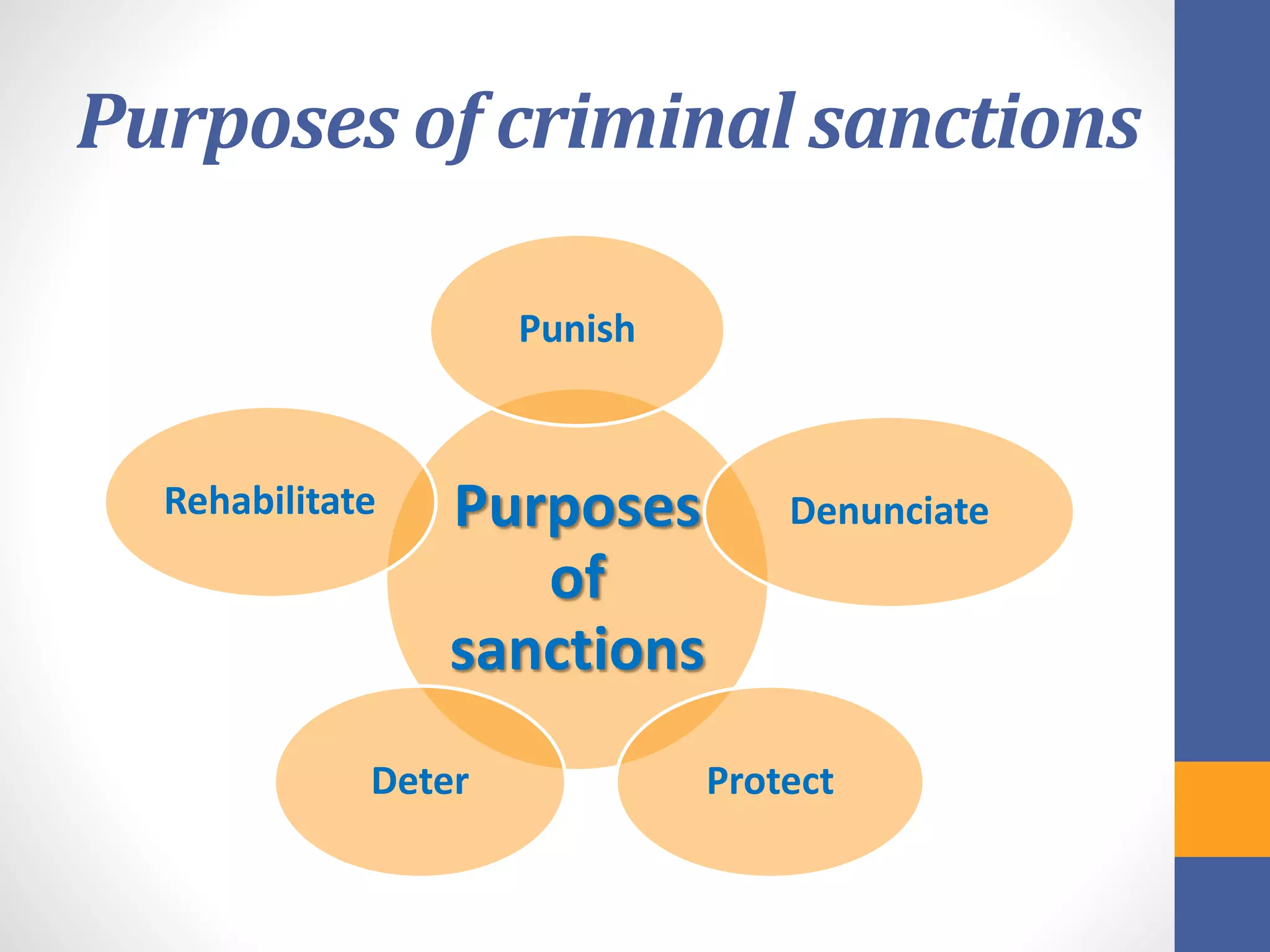 Purposes of criminal sanctions

Punish

Rehabilitate

Purposes of sanctions

Denunciate

Deter

Protect